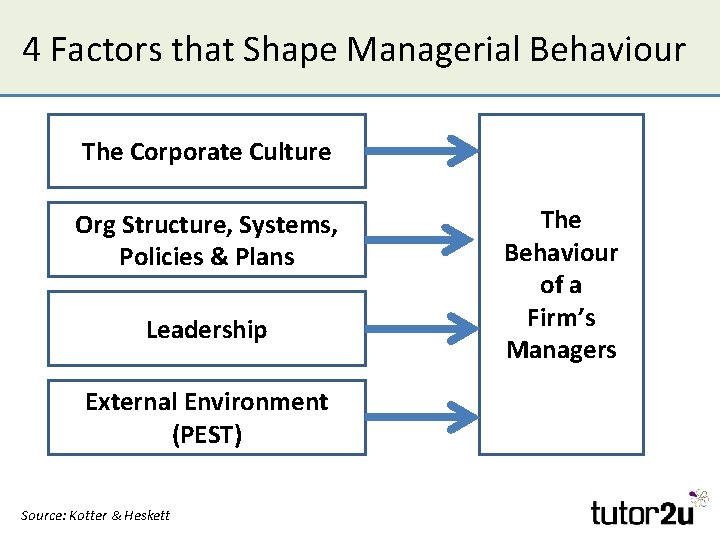 4 Factors that Shape Managerial Behaviour

The Corporate Culture

Org Structure, Systems, Policies & Plans

Leadership

External Environment (PEST)

The Behaviour of a Firm's Managers

Source: Kotter & Heskett

tutor2u